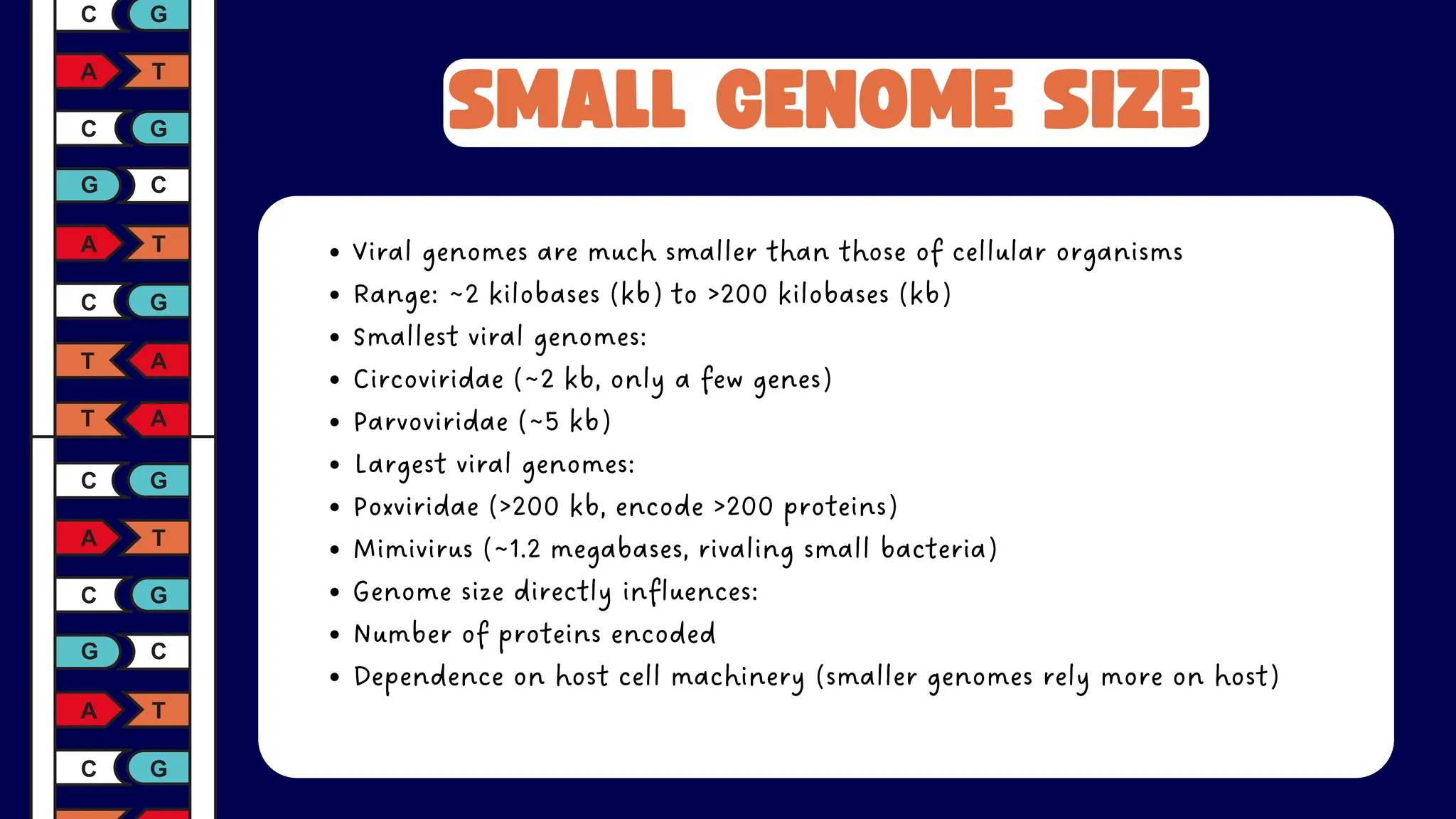 C G
A T
C G
G C
A T
C G
T A
T A
C G
A T
C G
G C
A T
C G

SMALL GENOME SIZE

• Viral genomes are much smaller than those of cellular organisms
• Range: ~2 kilobases (kb) to >200 kilobases (kb)
• Smallest viral genomes:
• Circoviridae (~2 kb, only a few genes)
• Parvoviridae (~5 kb)
• Largest viral genomes:
• Poxviridae (>200 kb, encode >200 proteins)
• Mimivirus (~1.2 megabases, rivaling small bacteria)
• Genome size directly influences:
• Number of proteins encoded
• Dependence on host cell machinery (smaller genomes rely more on host)